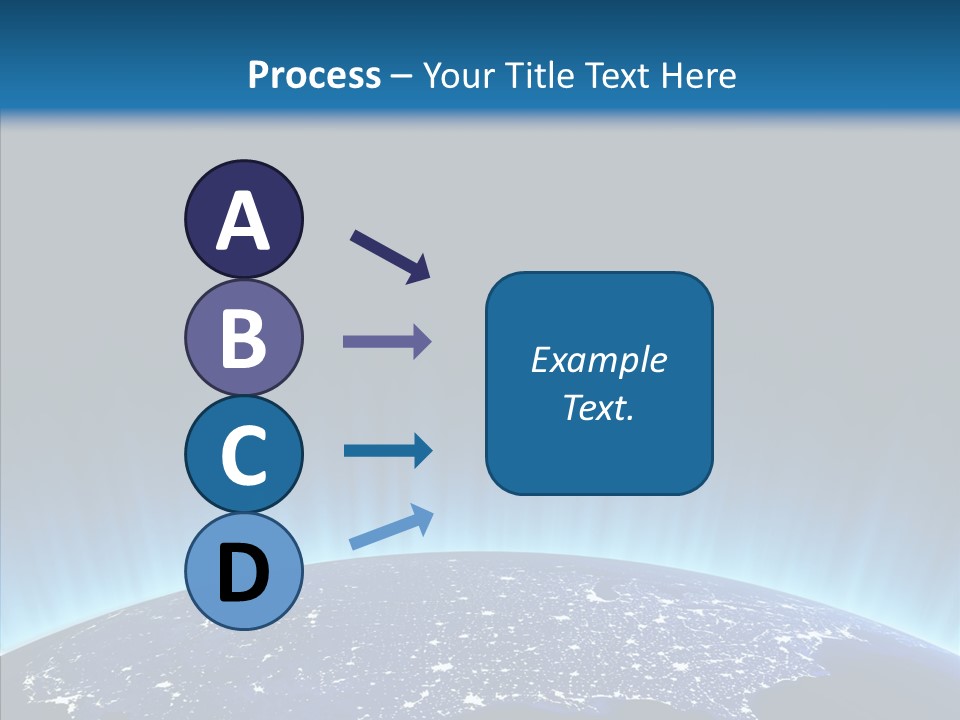 Process – Your Title Text Here

A

B

C

D

Example Text.